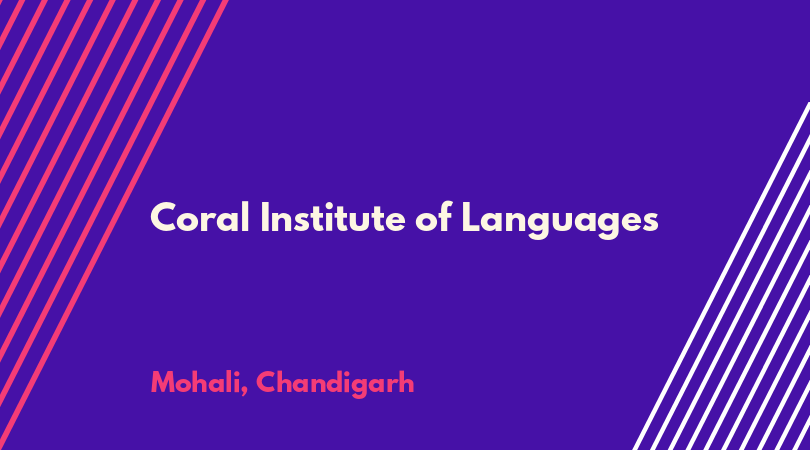 Coral Institute of Languages

Mohali, Chandigarh